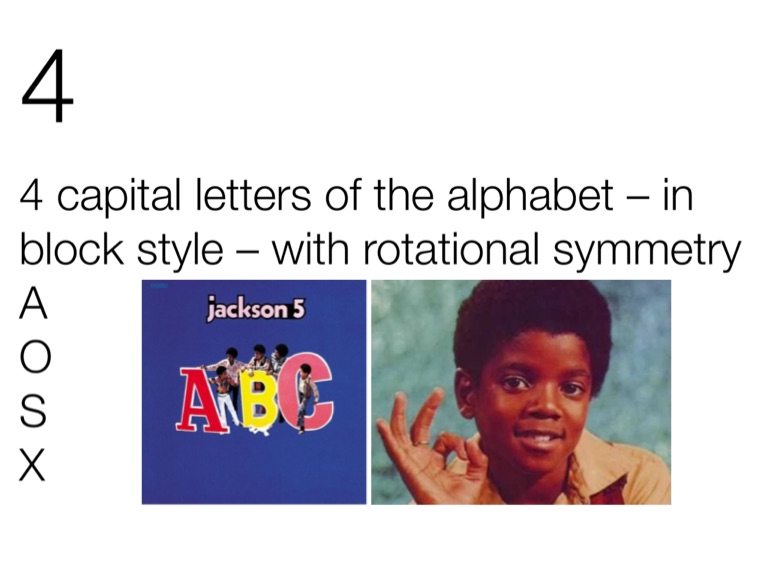 4

4 capital letters of the alphabet – in block style – with rotational symmetry

A
O
S
X

jackson 5

ABC